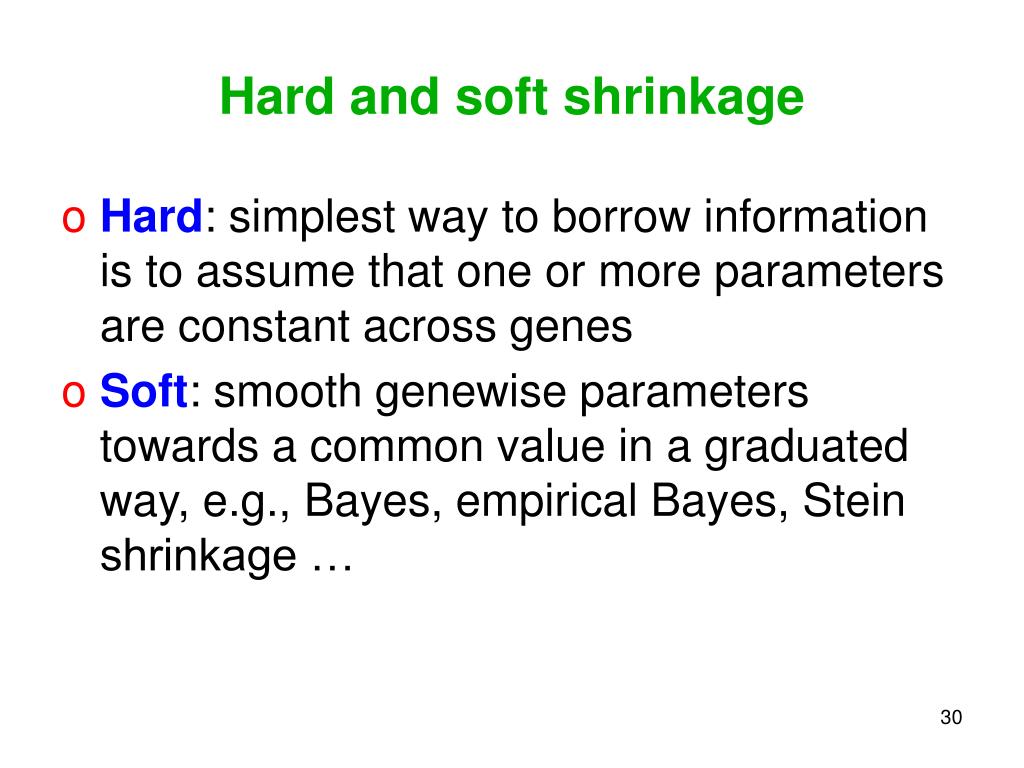 Hard and soft shrinkage

o Hard: simplest way to borrow information is to assume that one or more parameters are constant across genes

o Soft: smooth genewise parameters towards a common value in a graduated way, e.g., Bayes, empirical Bayes, Stein shrinkage …

30